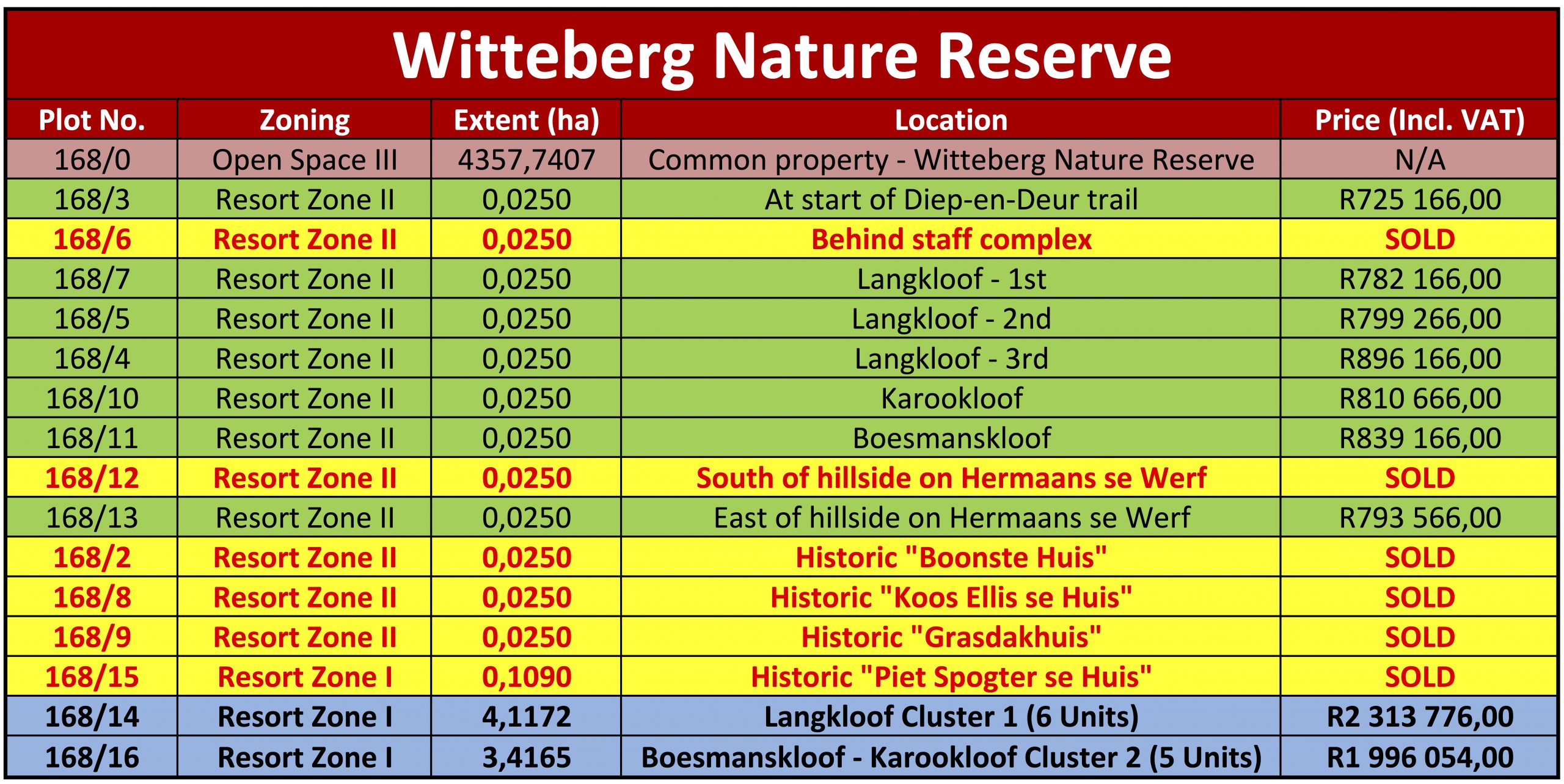 Witteberg Nature Reserve

| Plot No. | Zoning | Extent (ha) | Location | Price (Incl. VAT) |
|---|---|---|---|---|
| 168/0 | Open Space III | 4357,7407 | Common property - Witteberg Nature Reserve | N/A |
| 168/3 | Resort Zone II | 0,0250 | At start of Diep-en-Deur trail | R725 166,00 |
| 168/6 | Resort Zone II | 0,0250 | Behind staff complex | SOLD |
| 168/7 | Resort Zone II | 0,0250 | Langkloof - 1st | R782 166,00 |
| 168/5 | Resort Zone II | 0,0250 | Langkloof - 2nd | R799 266,00 |
| 168/4 | Resort Zone II | 0,0250 | Langkloof - 3rd | R896 166,00 |
| 168/10 | Resort Zone II | 0,0250 | Karookloof | R810 666,00 |
| 168/11 | Resort Zone II | 0,0250 | Boesmanskloof | R839 166,00 |
| 168/12 | Resort Zone II | 0,0250 | South of hillside on Hermaans se Werf | SOLD |
| 168/13 | Resort Zone II | 0,0250 | East of hillside on Hermaans se Werf | R793 566,00 |
| 168/2 | Resort Zone II | 0,0250 | Historic "Boonste Huis" | SOLD |
| 168/8 | Resort Zone II | 0,0250 | Historic "Koos Ellis se Huis" | SOLD |
| 168/9 | Resort Zone II | 0,0250 | Historic "Grasdakhuis" | SOLD |
| 168/15 | Resort Zone I | 0,1090 | Historic "Piet Spogter se Huis" | SOLD |
| 168/14 | Resort Zone I | 4,1172 | Langkloof Cluster 1 (6 Units) | R2 313 776,00 |
| 168/16 | Resort Zone I | 3,4165 | Boesmanskloof - Karookloof Cluster 2 (5 Units) | R1 996 054,00 |